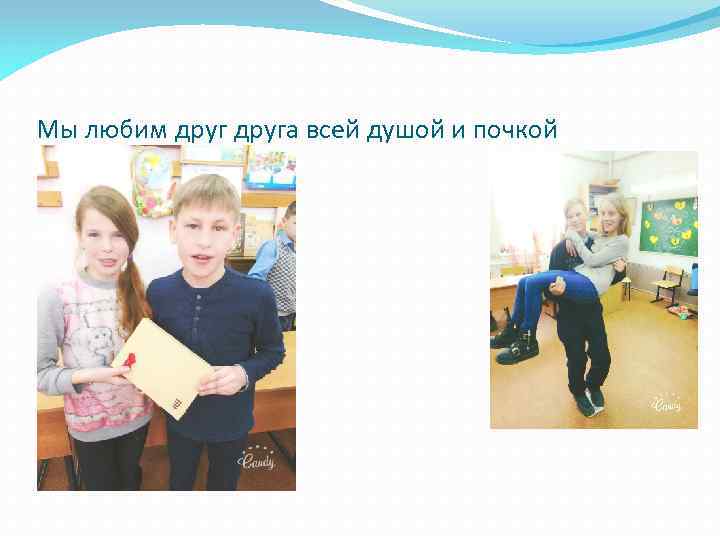 Мы любим друг друга всей душой и почкой

Candy

Candy